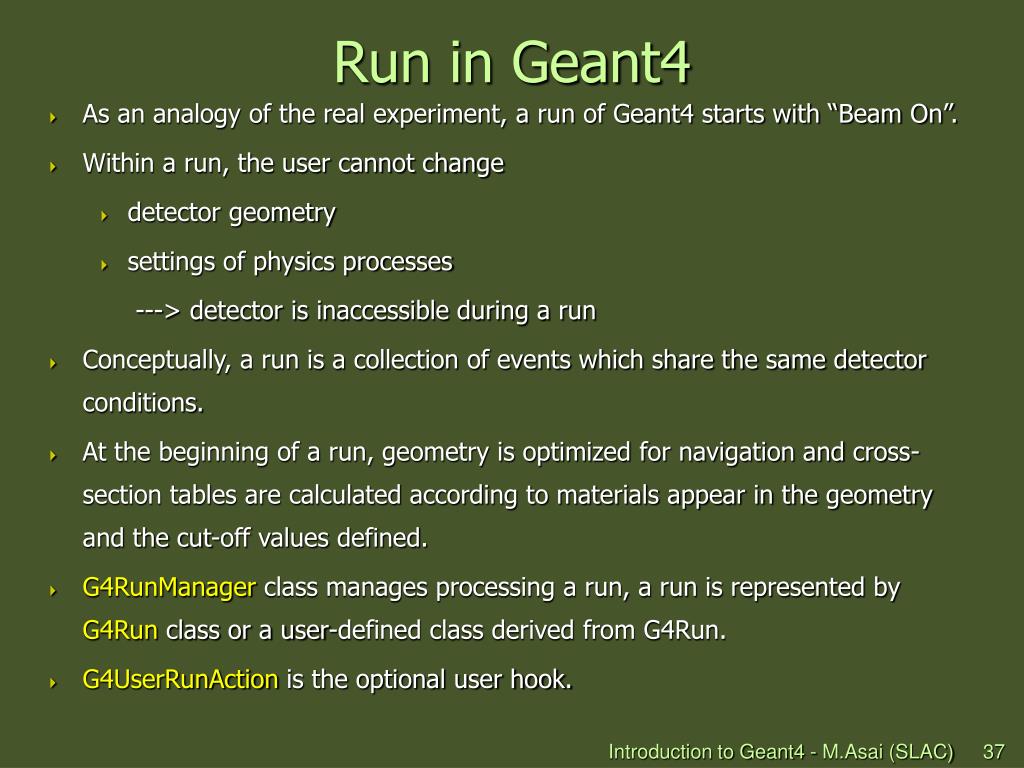 Run in Geant4

As an analogy of the real experiment, a run of Geant4 starts with “Beam On”.

Within a run, the user cannot change

detector geometry

settings of physics processes

---> detector is inaccessible during a run

Conceptually, a run is a collection of events which share the same detector conditions.

At the beginning of a run, geometry is optimized for navigation and cross-section tables are calculated according to materials appear in the geometry and the cut-off values defined.

G4RunManager class manages processing a run, a run is represented by G4Run class or a user-defined class derived from G4Run.

G4UserRunAction is the optional user hook.

Introduction to Geant4 - M.Asai (SLAC) 37